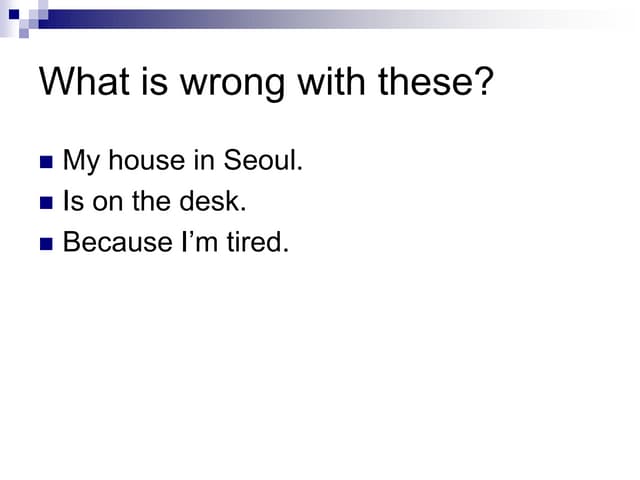 What is wrong with these?

- My house in Seoul.
- Is on the desk.
- Because I'm tired.